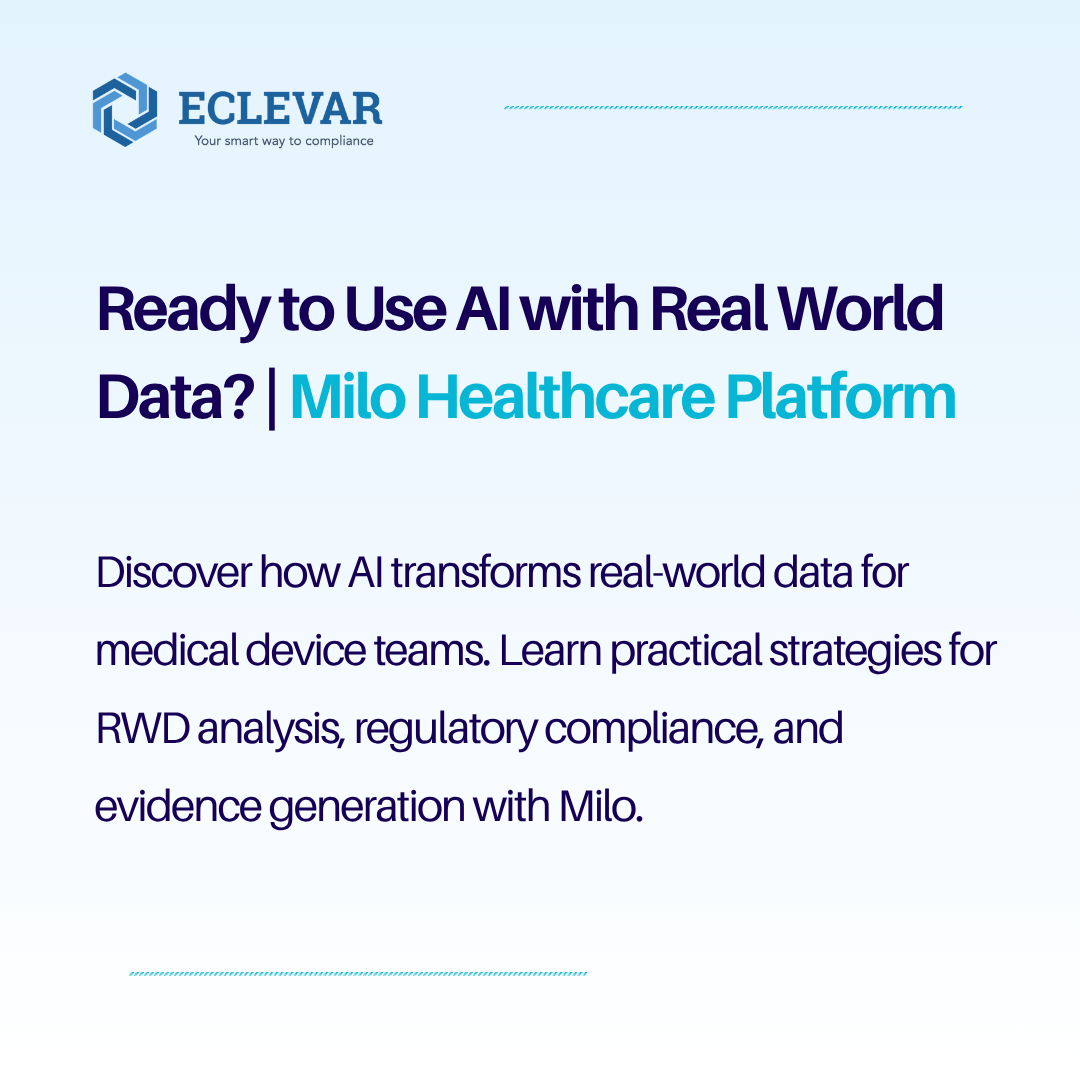 ECLEVAR
Your smart way to compliance

Ready to Use AI with Real World Data? | Milo Healthcare Platform

Discover how AI transforms real-world data for medical device teams. Learn practical strategies for RWD analysis, regulatory compliance, and evidence generation with Milo.